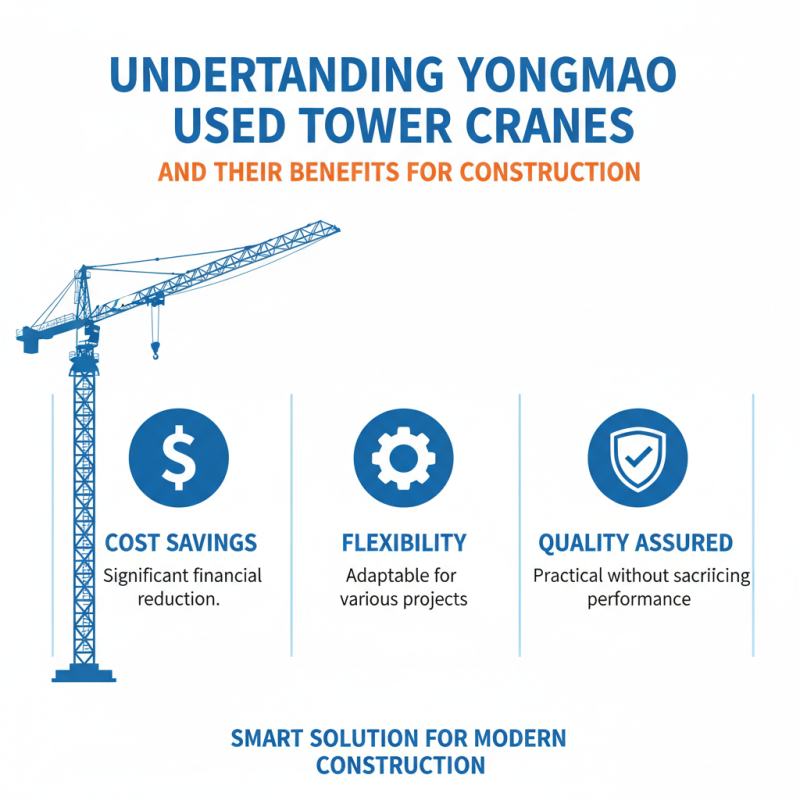 UNDERTANDING YONGMAO USED TOWER CRANES

AND THEIR BENEFITS FOR CONSTRUCTION

$

COST SAVINGS

Significant financial reduction.

FLEXIBILITY

Adaptable for various projects

QUALITY ASSURED

Practical without sacriicing performance

SMART SOLUTION FOR MODERN CONSTRUCTION